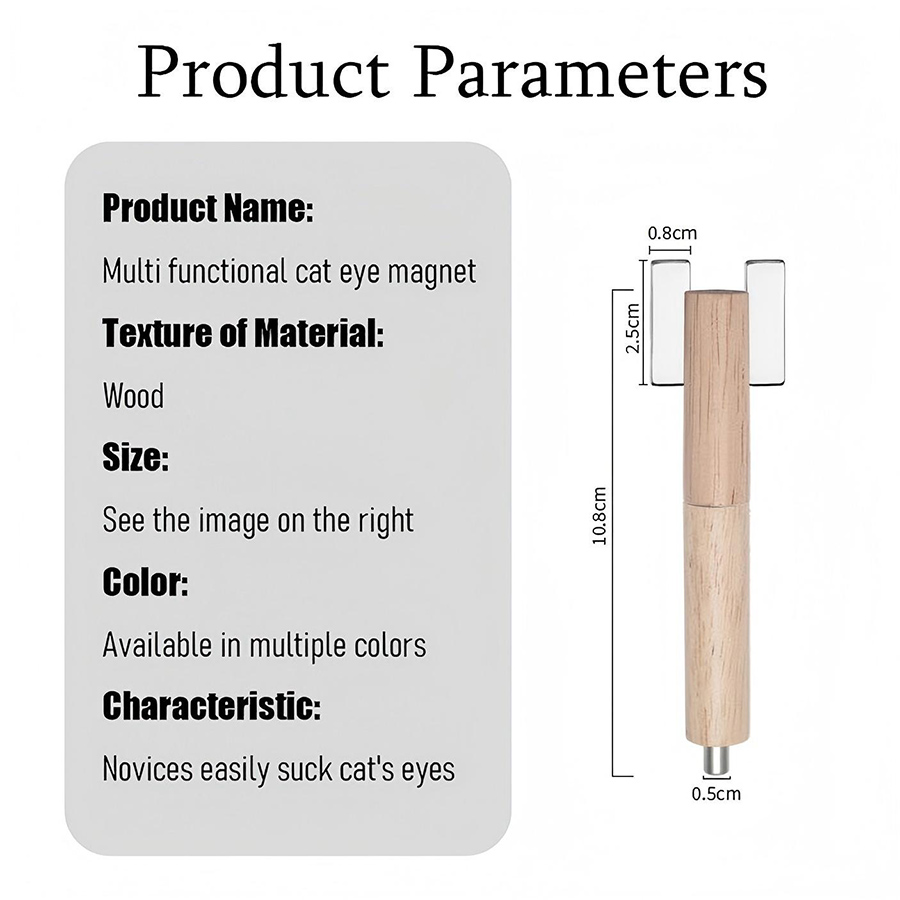 Product Parameters

Product Name:

Multi functional cat eye magnet

Texture of Material:

Wood

Size:

See the image on the right

Color:

Available in multiple colors

Characteristic:

Novices easily suck cat's eyes

0.8cm

2.5cm

10.8cm

0.5cm